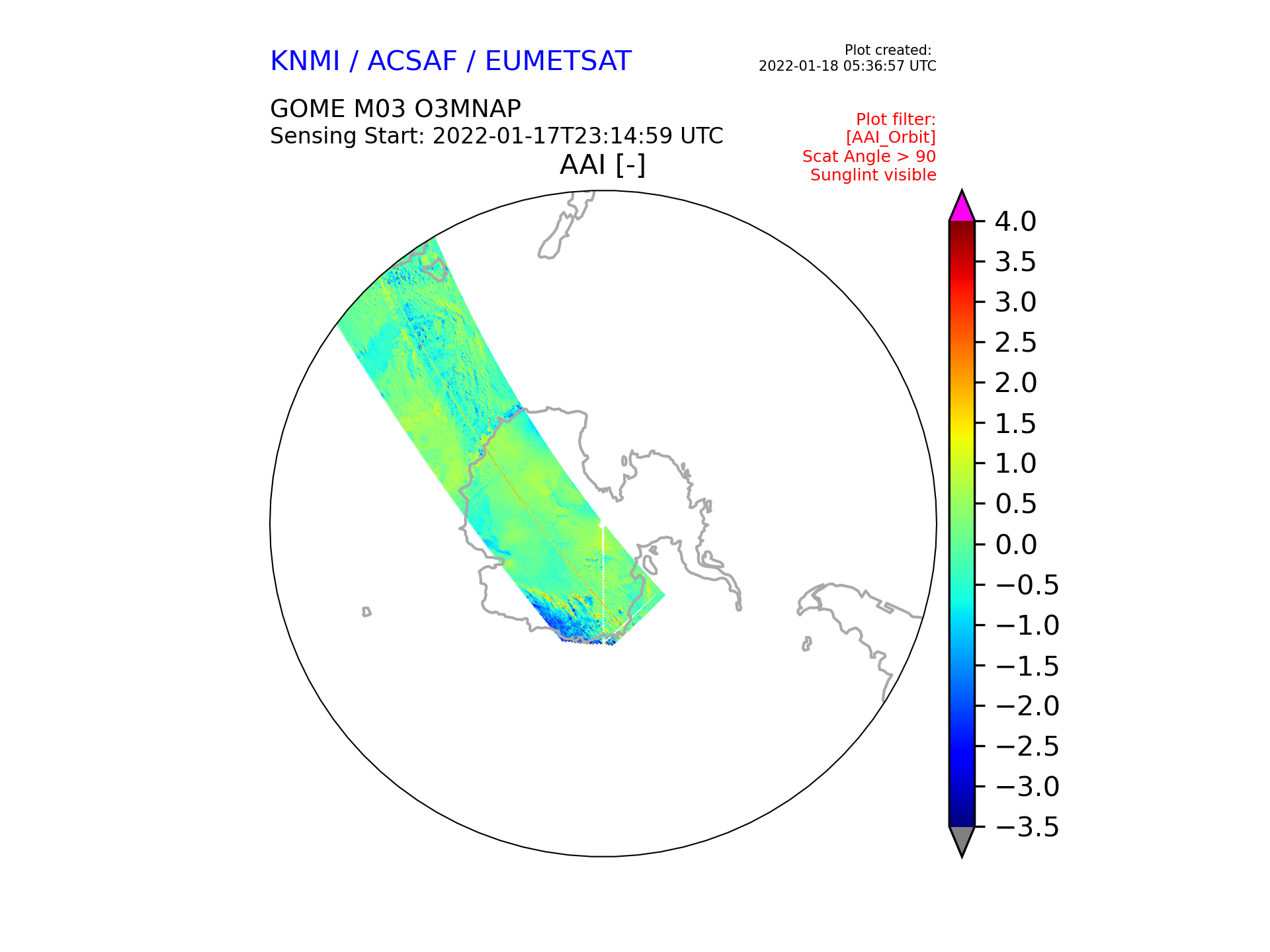 KNMI / ACSAF / EUMETSAT

Plot created:
2022-01-18 05:36:57 UTC

GOME M03 O3MNAP
Sensing Start: 2022-01-17T23:14:59 UTC

Plot filter:
[AAI_Orbit]
Scat Angle > 90
Sunglint visible

AAI [-]

4.0
3.5
3.0
2.5
2.0
1.5
1.0
0.5
0.0
−0.5
−1.0
−1.5
−2.0
−2.5
−3.0
−3.5